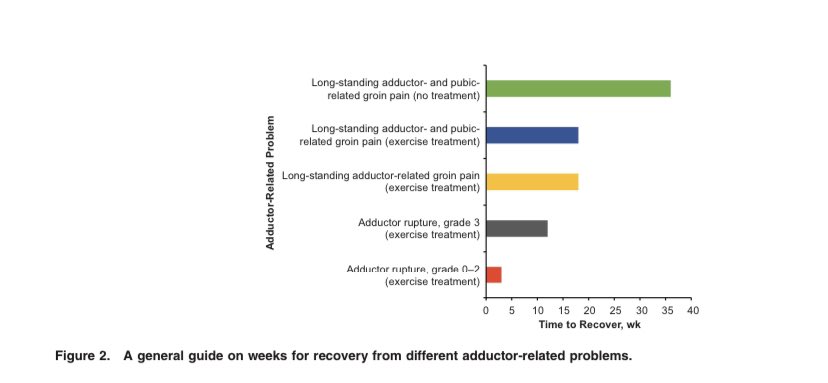 Adductor-Related Problem

Long-standing adductor- and pubic-related groin pain (no treatment)

Long-standing adductor- and pubic-related groin pain (exercise treatment)

Long-standing adductor-related groin pain (exercise treatment)

Adductor rupture, grade 3 (exercise treatment)

Adductor rupture, grade 0–2 (exercise treatment)

0 5 10 15 20 25 30 35 40

Time to Recover, wk

Figure 2. A general guide on weeks for recovery from different adductor-related problems.